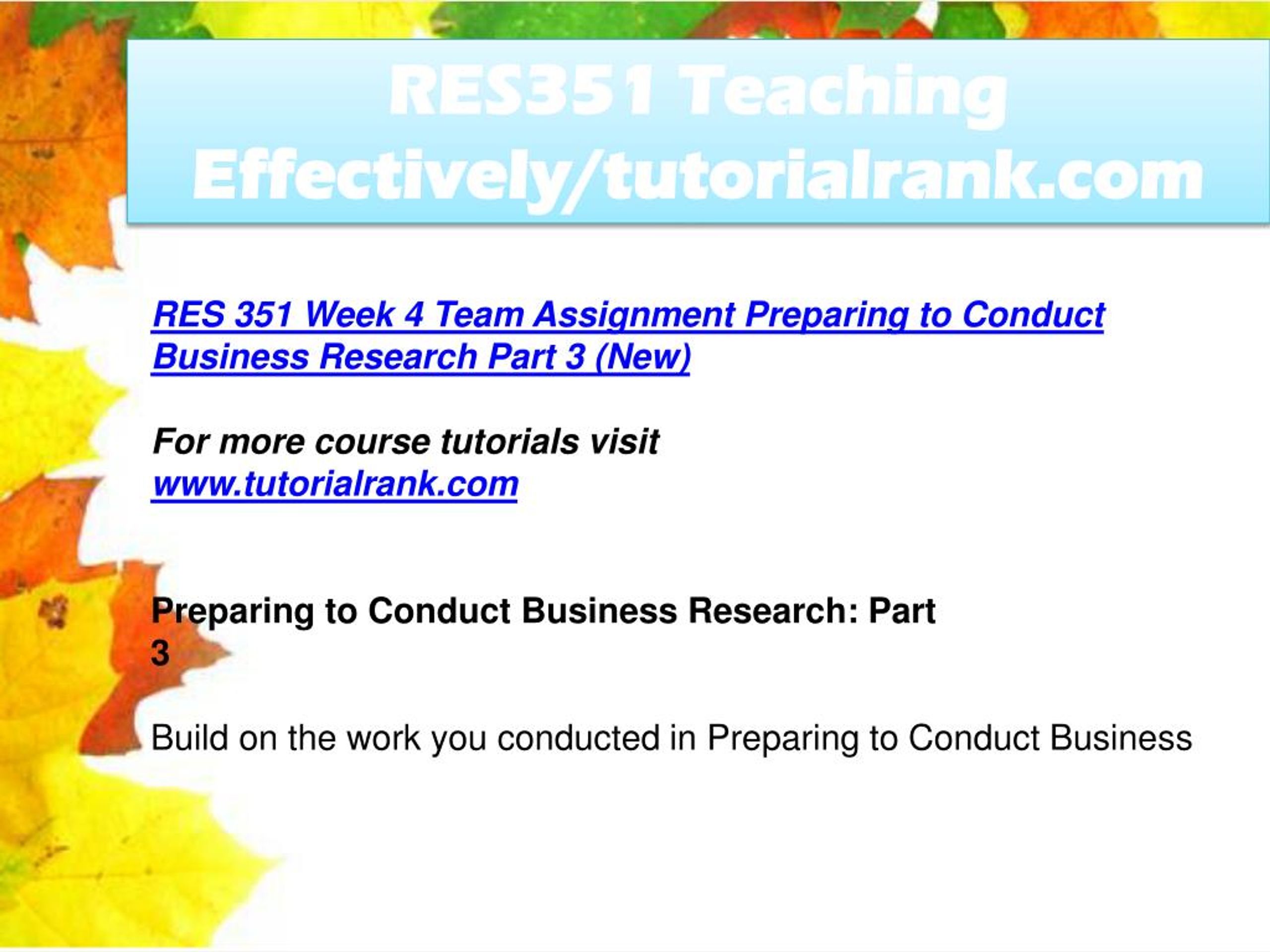 RES351 Teaching Effectively/tutorialrank.com

RES 351 Week 4 Team Assignment Preparing to Conduct Business Research Part 3 (New)

For more course tutorials visit
www.tutorialrank.com

Preparing to Conduct Business Research: Part 3

Build on the work you conducted in Preparing to Conduct Business